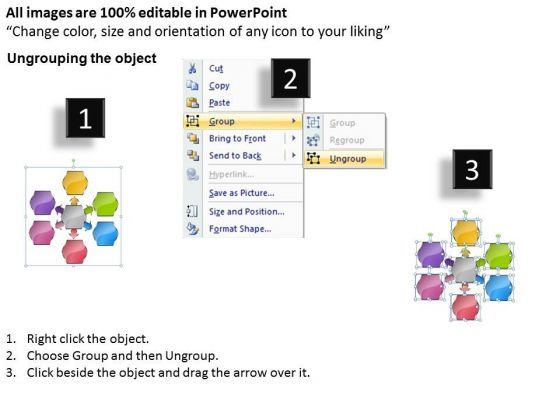 All images are 100% editable in PowerPoint
"Change color, size and orientation of any icon to your liking"

Ungrouping the object

1

Cut
Copy
Paste
Group
Bring to Front
Send to Back
Hyperlink...
Save as Picture...
Size and Position...
Format Shape...

2

Group
Regroup
Ungroup

3

1. Right click the object.
2. Choose Group and then Ungroup.
3. Click beside the object and drag the arrow over it.